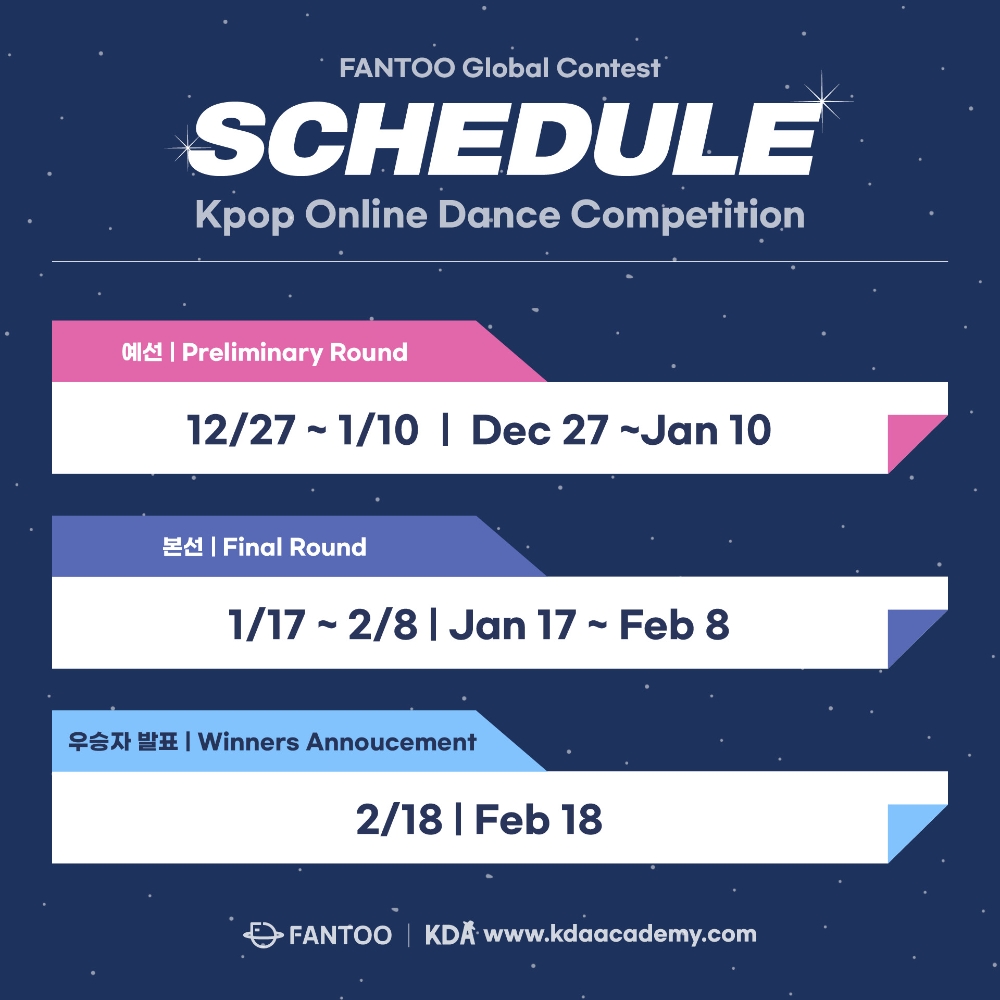 FANTOO Global Contest

SCHEDULE

Kpop Online Dance Competition

예선 | Preliminary Round

12/27 ~ 1/10 | Dec 27 ~Jan 10

본선 | Final Round

1/17 ~ 2/8 | Jan 17 ~ Feb 8

우승자 발표 | Winners Annoucement

2/18 | Feb 18

FANTOO | KDA www.kdaacademy.com